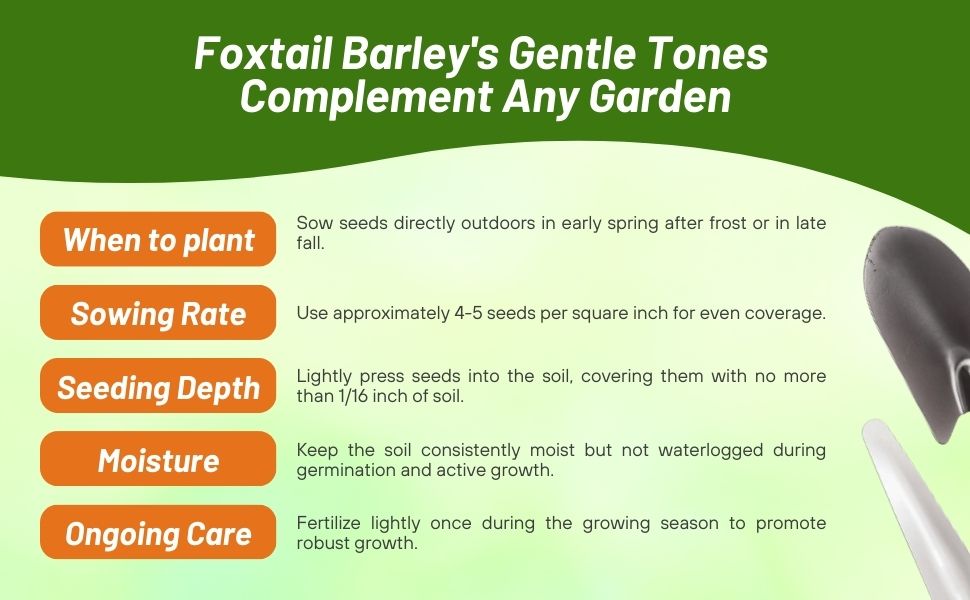 Foxtail Barley's Gentle Tones Complement Any Garden

When to plant

Sow seeds directly outdoors in early spring after frost or in late fall.

Sowing Rate

Use approximately 4-5 seeds per square inch for even coverage.

Seeding Depth

Lightly press seeds into the soil, covering them with no more than 1/16 inch of soil.

Moisture

Keep the soil consistently moist but not waterlogged during germination and active growth.

Ongoing Care

Fertilize lightly once during the growing season to promote robust growth.